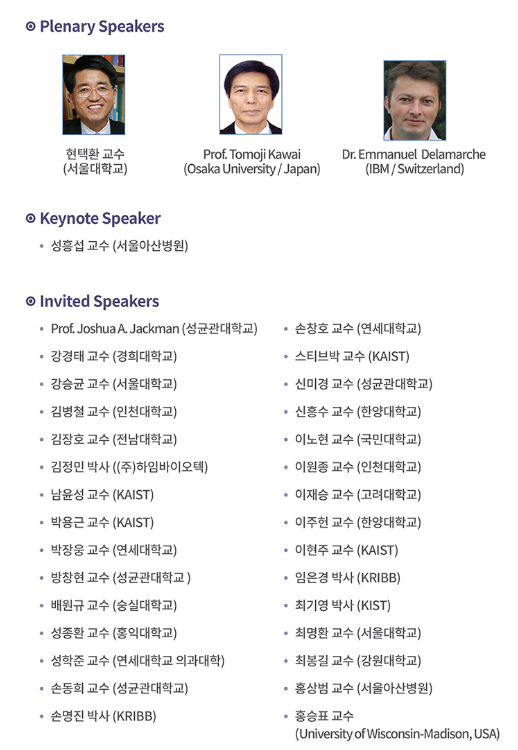 Plenary Speakers

현택환 교수
(서울대학교)

Prof. Tomoji Kawai
(Osaka University / Japan)

Dr. Emmanuel Delamarche
(IBM / Switzerland)

Keynote Speaker

• 성흥섭 교수 (서울아산병원)

Invited Speakers

• Prof. Joshua A. Jackman (성균관대학교)
• 강경태 교수 (경희대학교)
• 강승균 교수 (서울대학교)
• 김병철 교수 (인천대학교)
• 김장호 교수 (전남대학교)
• 김정민 박사 ((주)하임바이오텍)
• 남윤성 교수 (KAIST)
• 박용근 교수 (KAIST)
• 박장웅 교수 (연세대학교)
• 방창현 교수 (성균관대학교 )
• 배원규 교수 (숭실대학교)
• 성종환 교수 (홍익대학교)
• 성학준 교수 (연세대학교 의과대학)
• 손동희 교수 (성균관대학교)
• 손명진 박사 (KRIBB)

• 손창호 교수 (연세대학교)
• 스티브박 교수 (KAIST)
• 신미경 교수 (성균관대학교)
• 신흥수 교수 (한양대학교)
• 이노현 교수 (국민대학교)
• 이원종 교수 (인천대학교)
• 이재승 교수 (고려대학교)
• 이주헌 교수 (한양대학교)
• 이현주 교수 (KAIST)
• 임은경 박사 (KRIBB)
• 최기영 박사 (KIST)
• 최명환 교수 (서울대학교)
• 최봉길 교수 (강원대학교)
• 홍상범 교수 (서울아산병원)
• 홍승표 교수 (University of Wisconsin-Madison, USA)